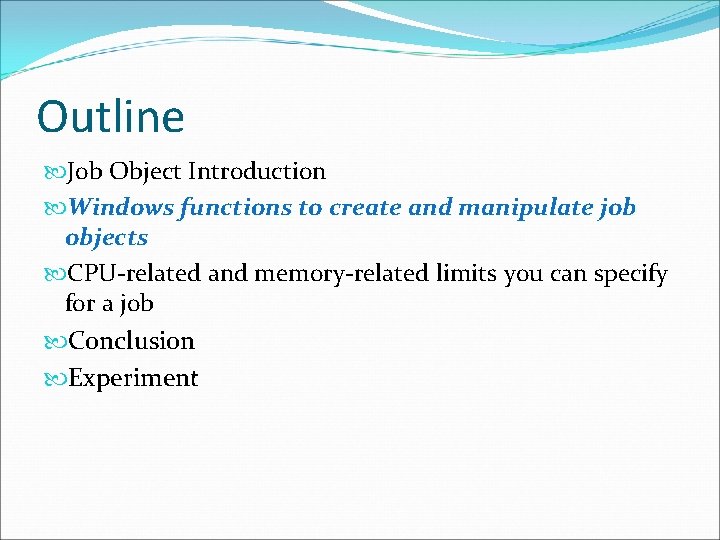 Outline

Job Object Introduction

Windows functions to create and manipulate job objects

CPU-related and memory-related limits you can specify for a job

Conclusion

Experiment